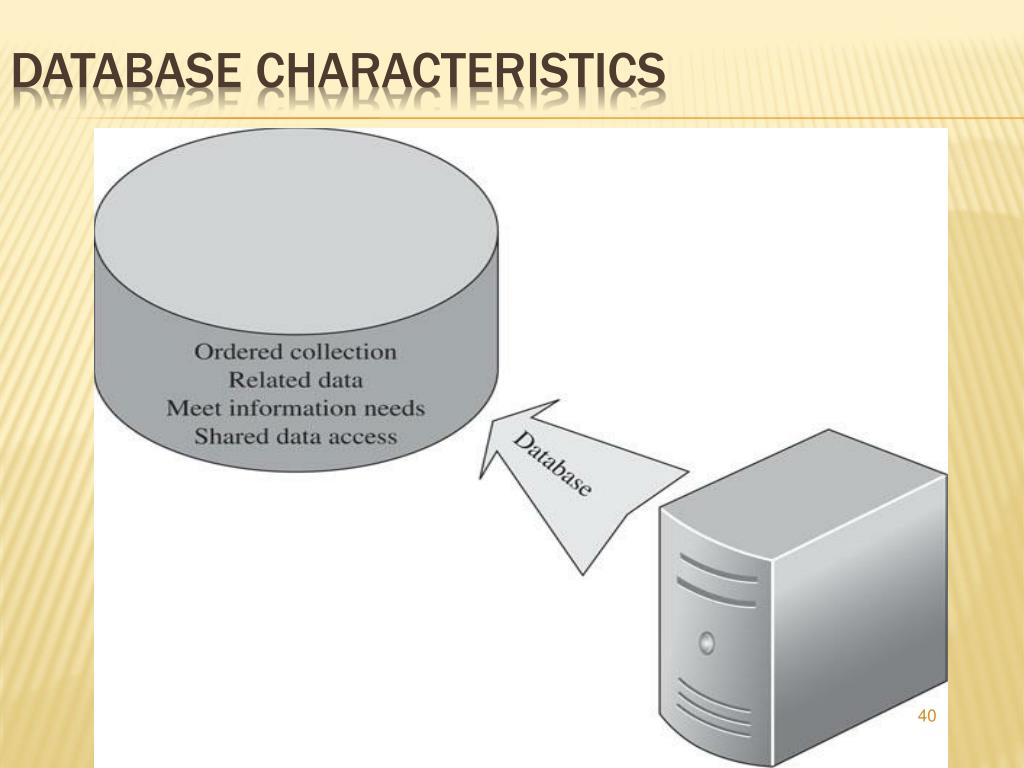 DATABASE CHARACTERISTICS

Ordered collection
Related data
Meet information needs
Shared data access

Database

40